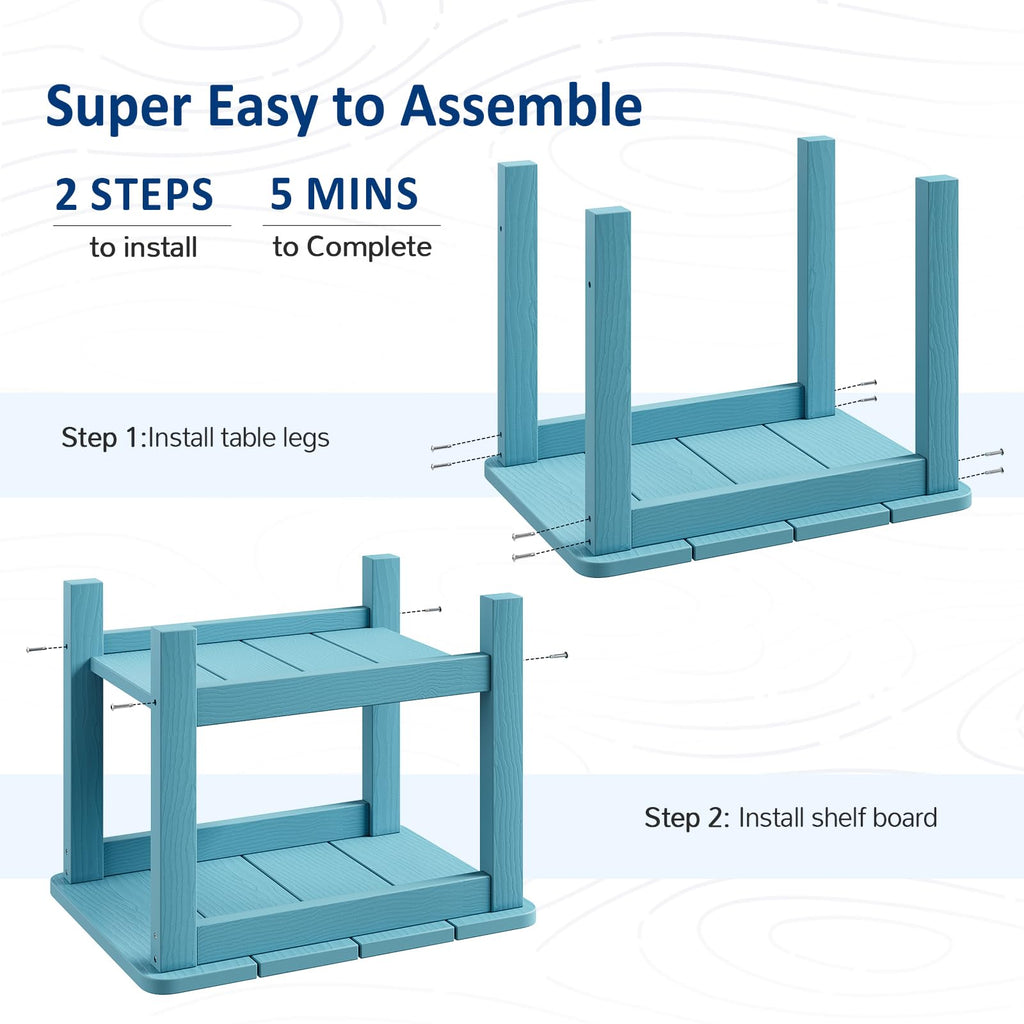 Super Easy to Assemble

2 STEPS
to install

5 MINS
to Complete

Step 1:Install table legs

Step 2: Install shelf board